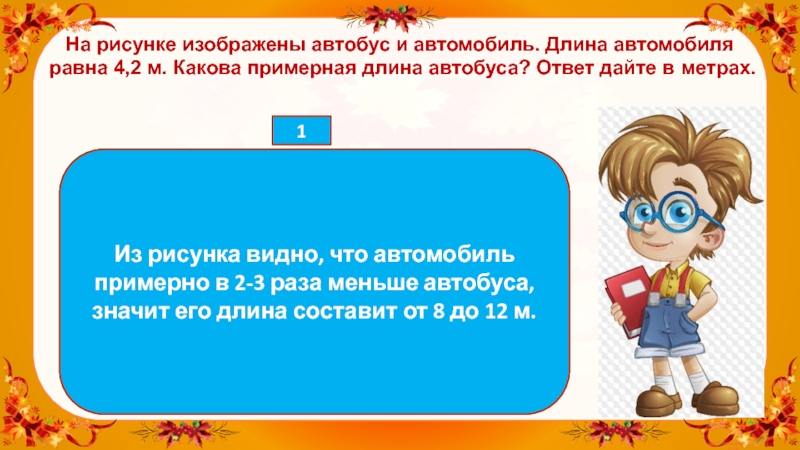 На рисунке изображены автобус и автомобиль. Длина автомобиля равна 4,2 м. Какова примерная длина автобуса? Ответ дайте в метрах.

1

Из рисунка видно, что автомобиль примерно в 2-3 раза меньше автобуса, значит его длина составит от 8 до 12 м.